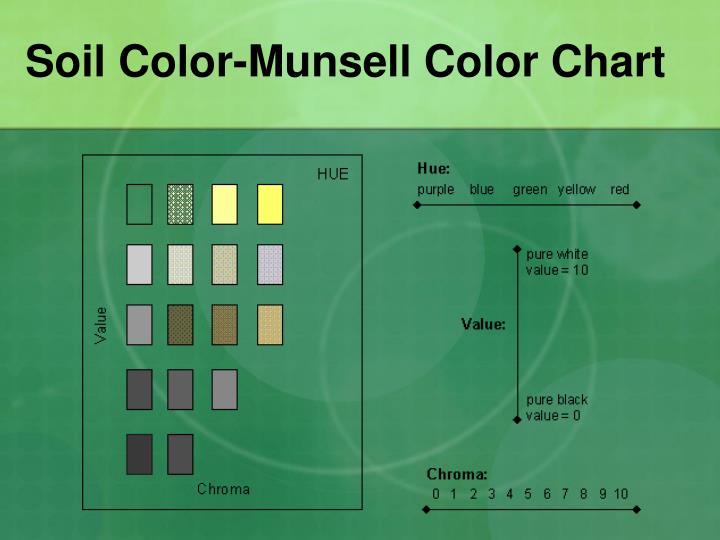 Soil Color-Munsell Color Chart

HUE

Value

Chroma

Hue:
purple blue green yellow red

pure white
value = 10

Value:

pure black
value = 0

Chroma:
0 1 2 3 4 5 6 7 8 9 10